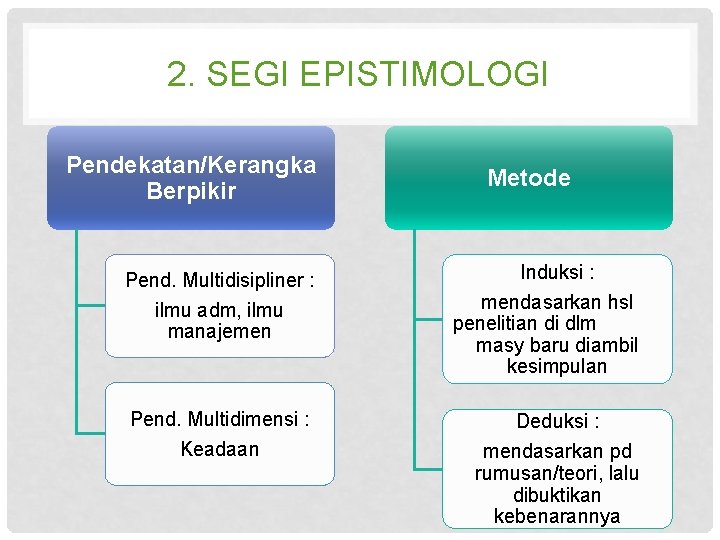 2. SEGI EPISTIMOLOGI

Pendekatan/Kerangka Berpikir

Pend. Multidisipliner :

ilmu adm, ilmu manajemen

Pend. Multidimensi :

Keadaan

Metode

Induksi :

mendasarkan hsl penelitian di dlm masy baru diambil kesimpulan

Deduksi :

mendasarkan pd rumusan/teori, lalu dibuktikan kebenarannya